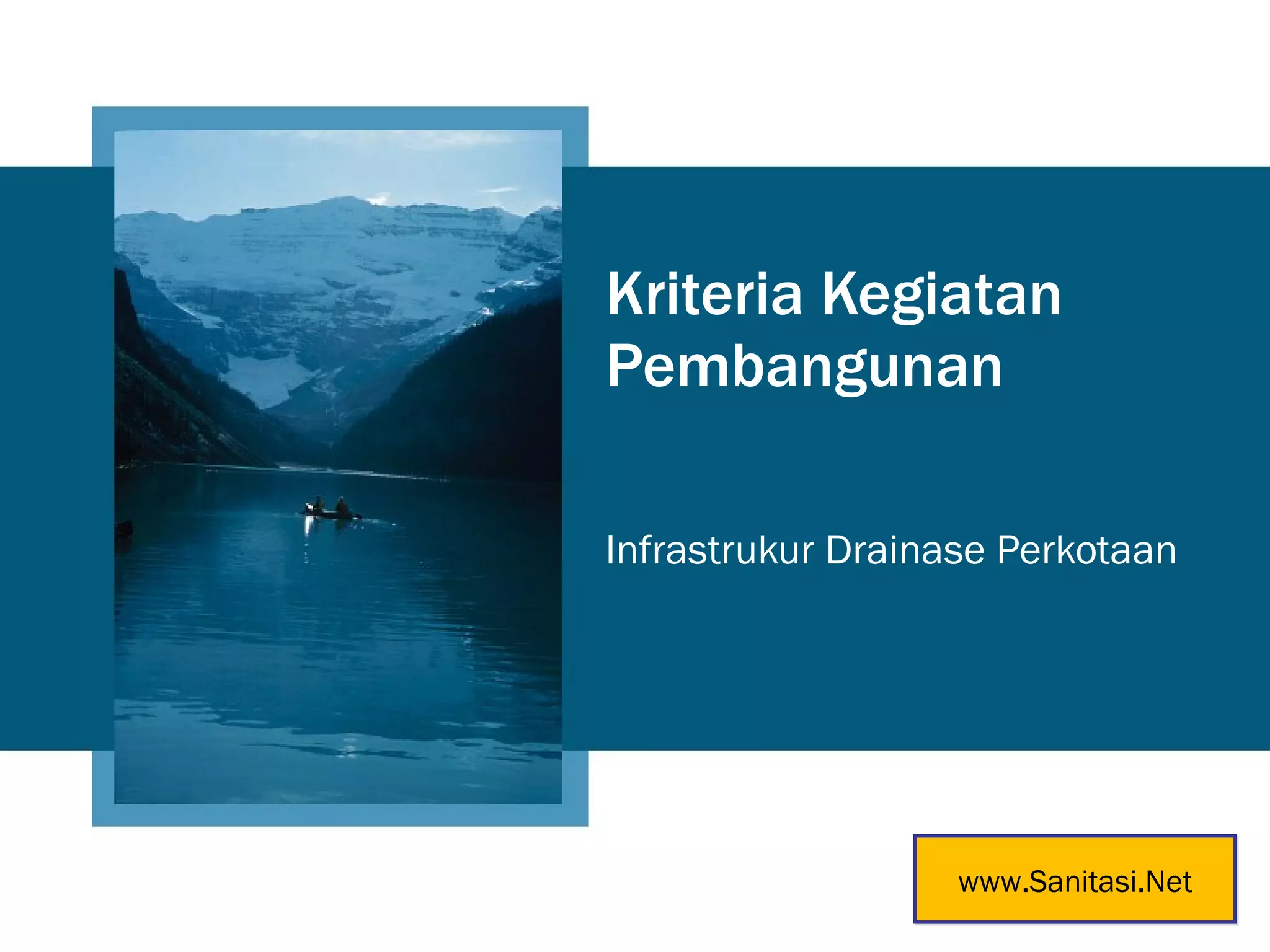 Kriteria Kegiatan Pembangunan

Infrastrukur Drainase Perkotaan

www.Sanitasi.Net